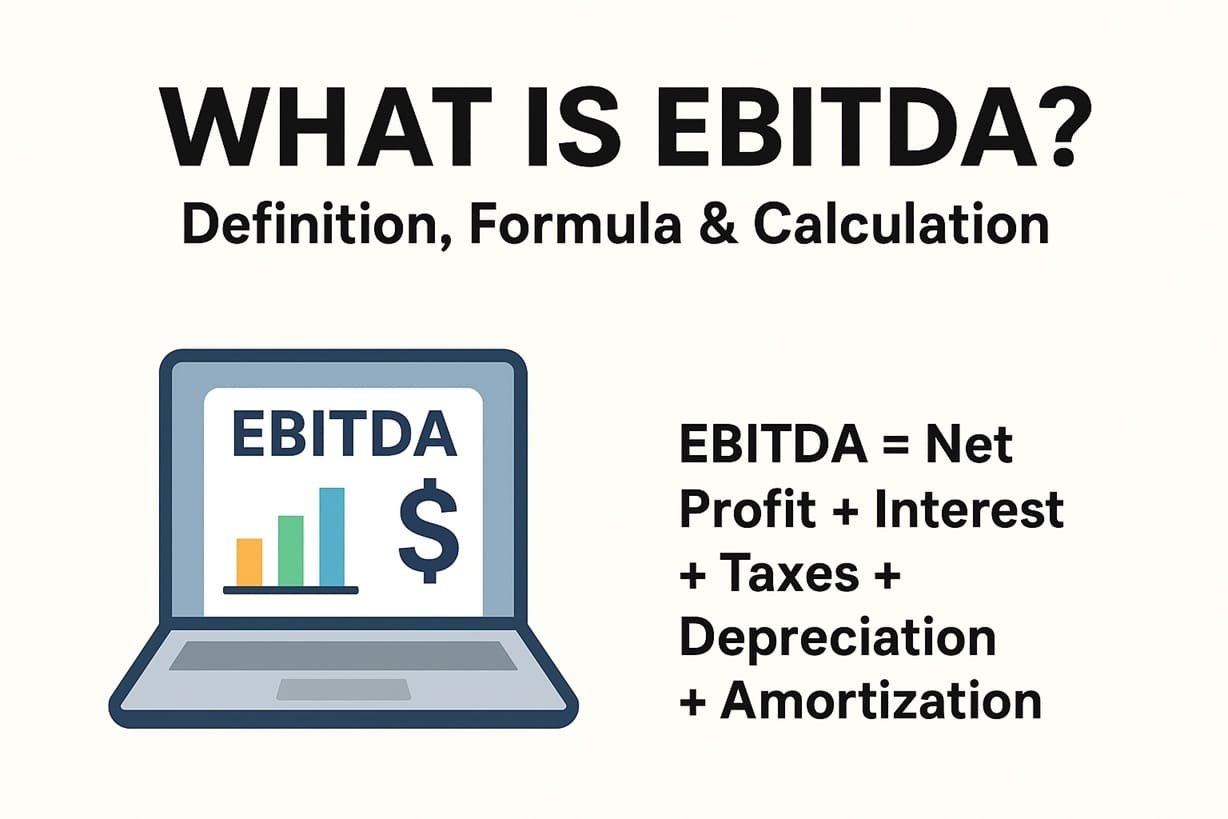 WHAT IS EBITDA?
Definition, Formula & Calculation

EBITDA
$

EBITDA = Net Profit + Interest + Taxes + Depreciation + Amortization